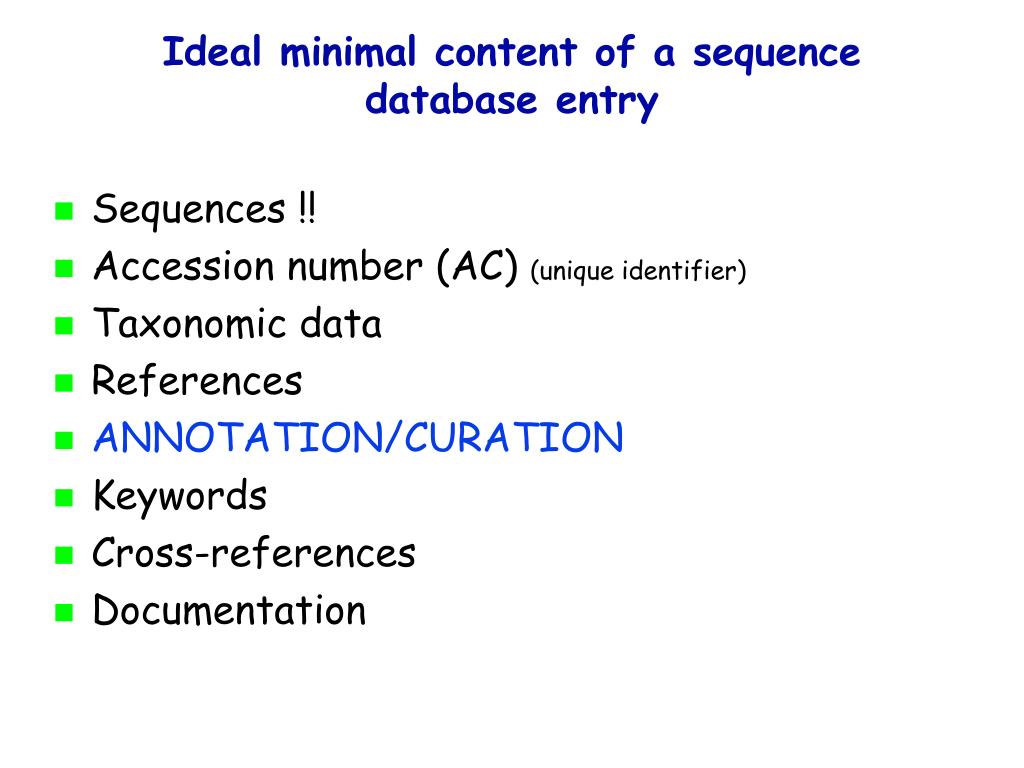 Ideal minimal content of a sequence database entry

- Sequences !!
- Accession number (AC) (unique identifier)
- Taxonomic data
- References
- ANNOTATION/CURATION
- Keywords
- Cross-references
- Documentation